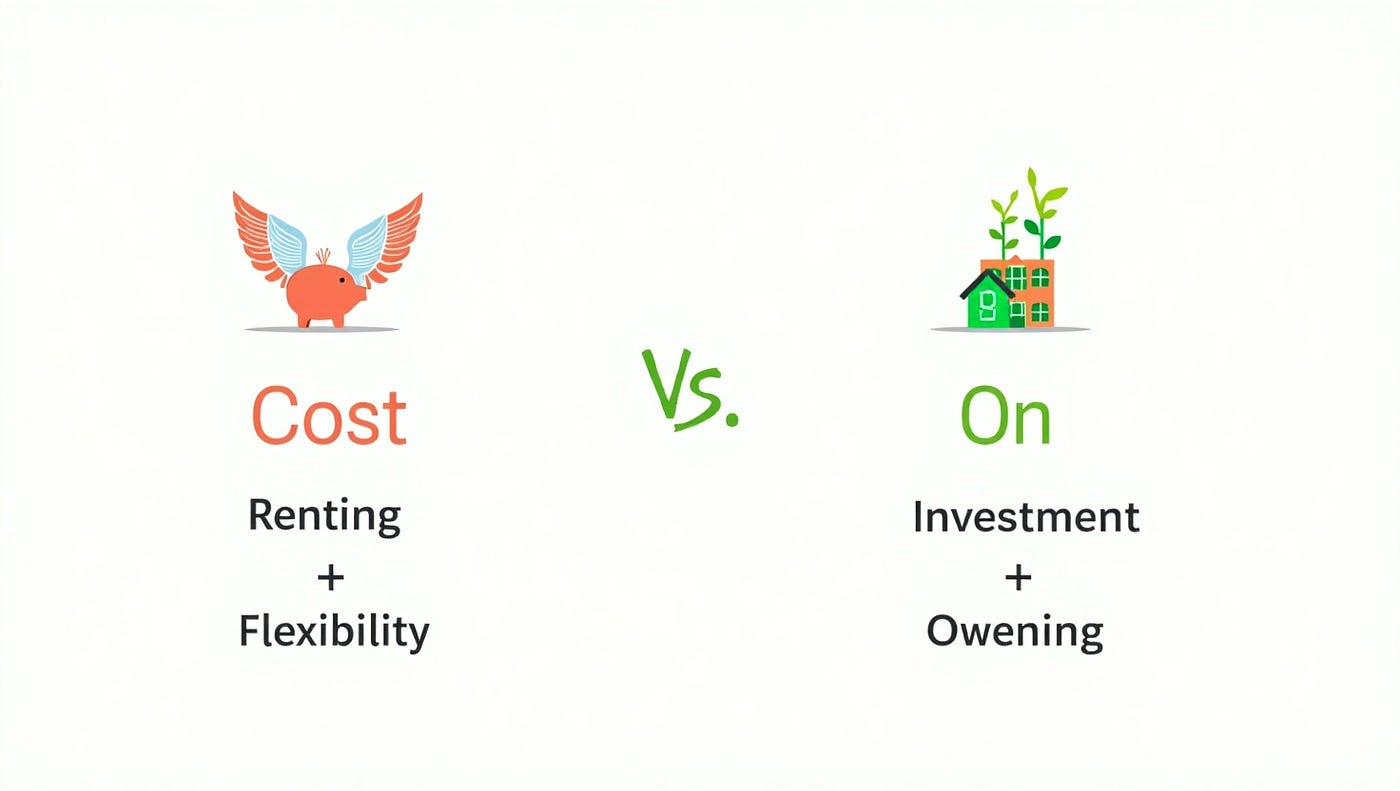 Cost

Renting
+
Flexibility

Vs.

On

Investment
+
Owening